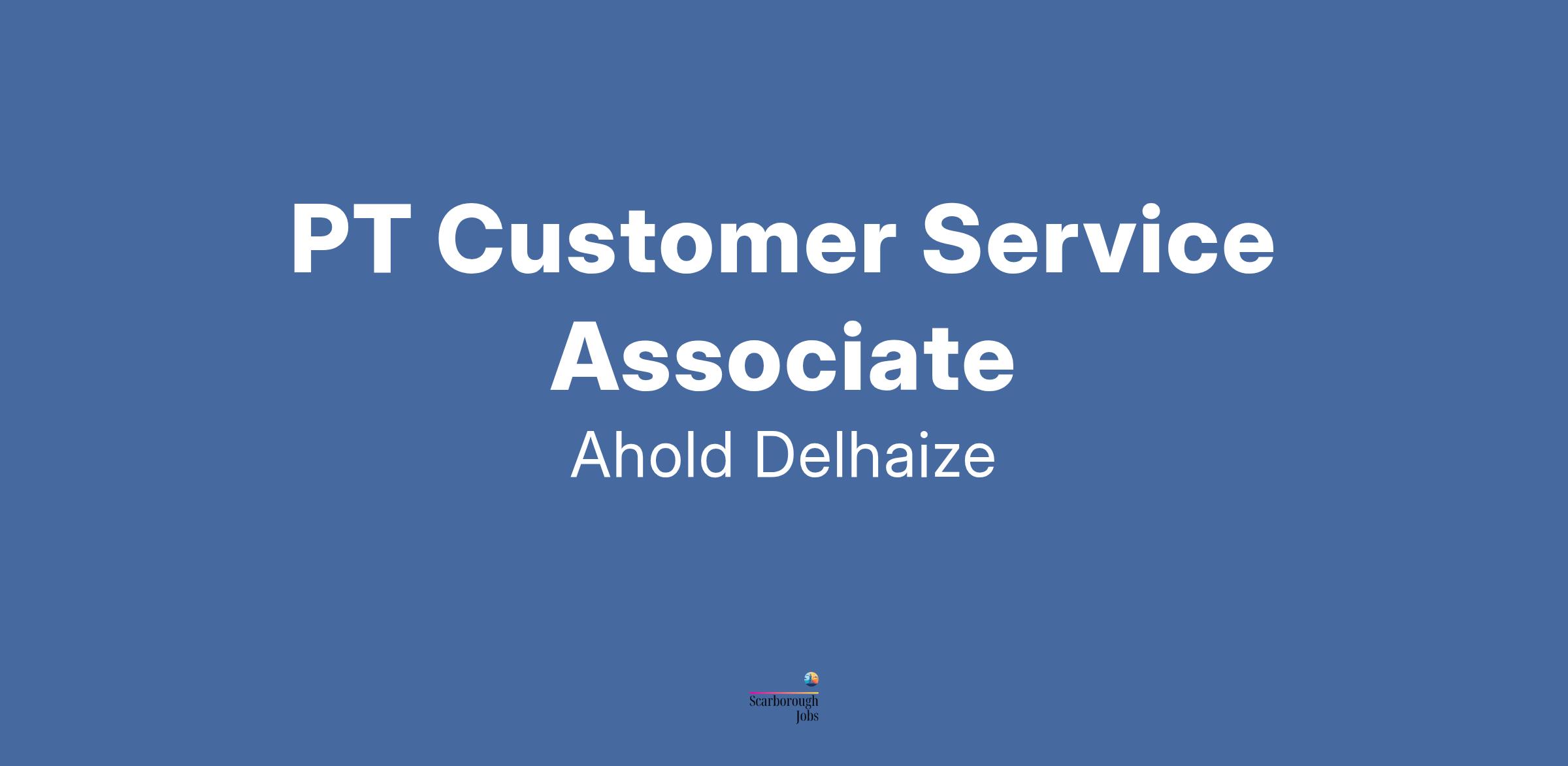 PT Customer Service Associate

Ahold Delhaize

Scarborough Jobs